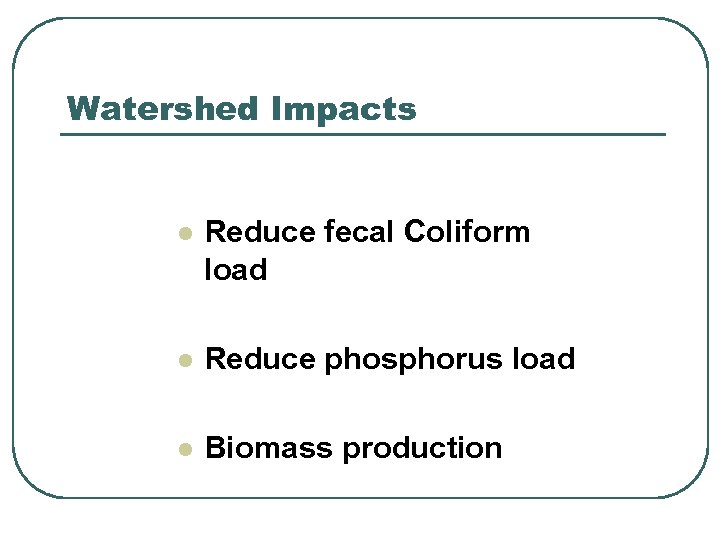 Watershed Impacts

- Reduce fecal Coliform load
- Reduce phosphorus load
- Biomass production